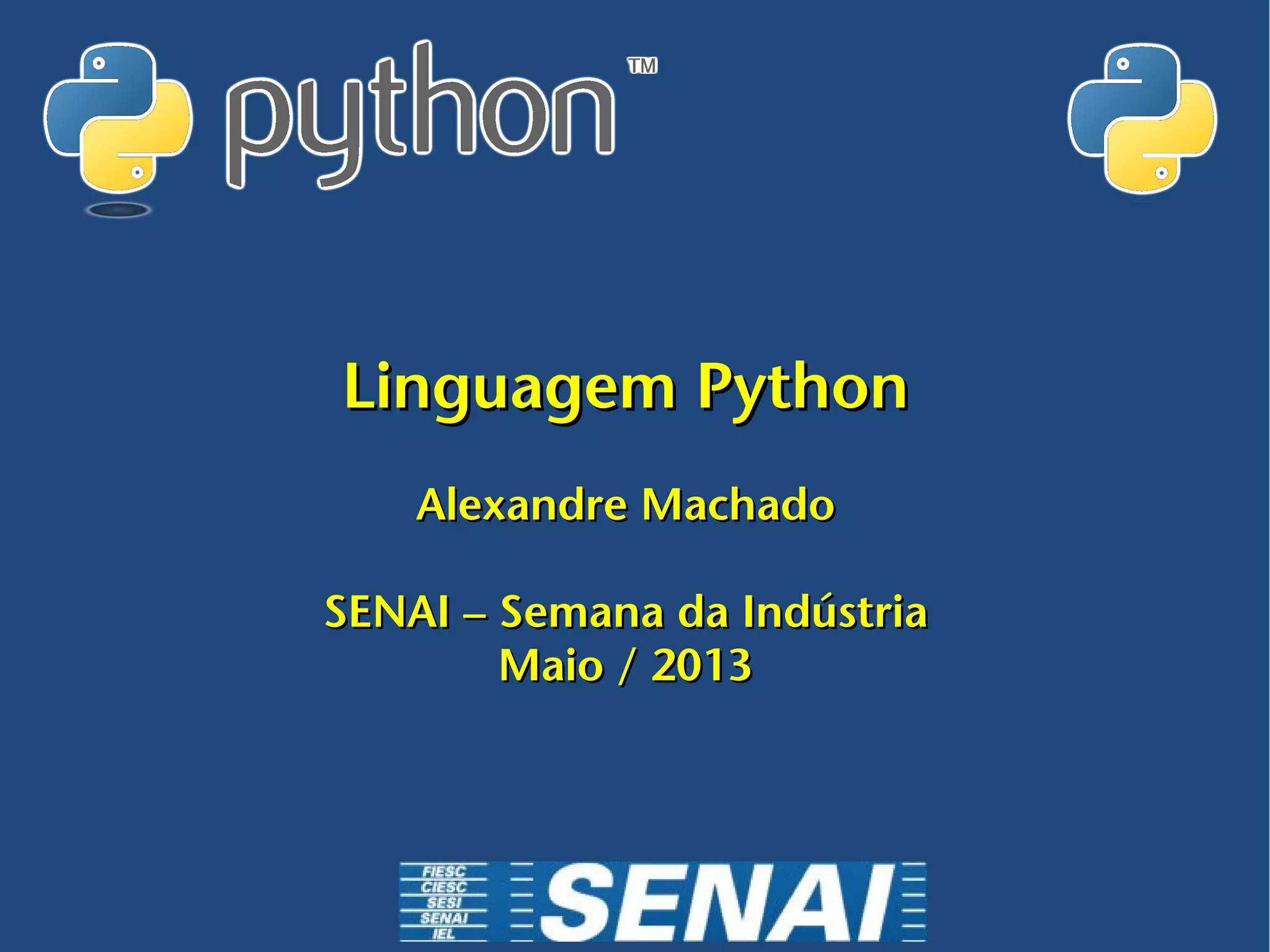 python™

Linguagem Python

Alexandre Machado

SENAI – Semana da Indústria
Maio / 2013

FIESC
CIESC
SESI
SENAI
IEL
SENAI